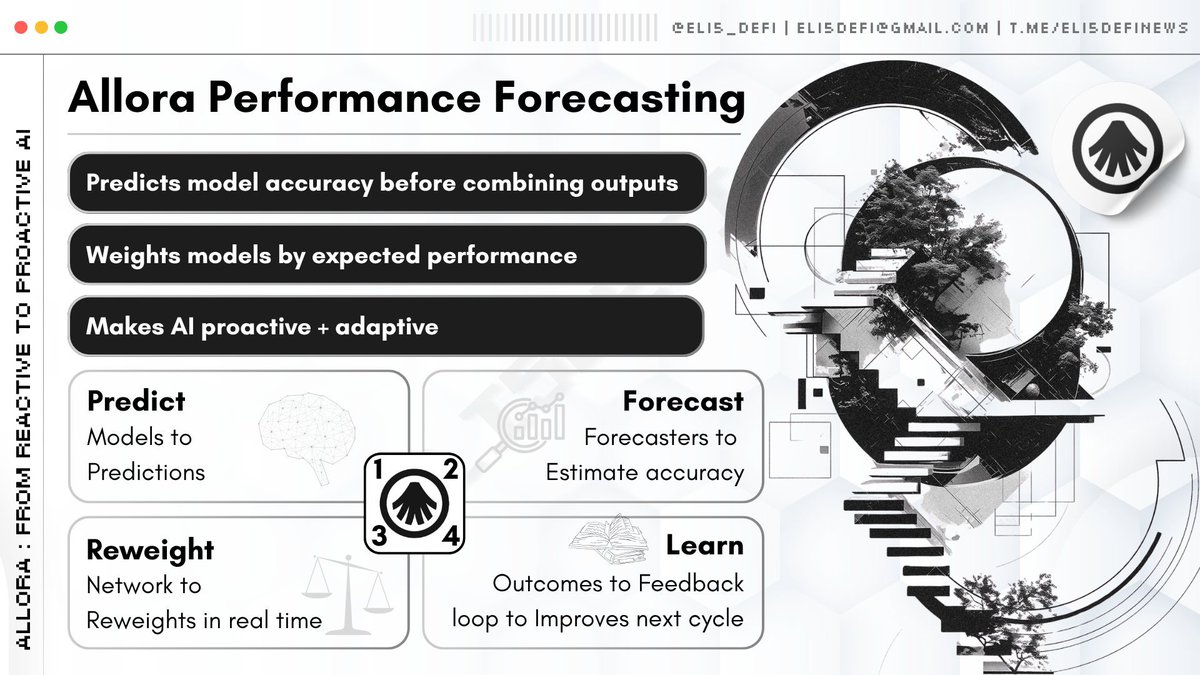 @ELI5_DEFI | ELI5DEFI@GMAIL.COM | T.ME/ELI5DEFINEWS

ALLORA : FROM REACTIVE TO PROACTIVE AI

Allora Performance Forecasting

Predicts model accuracy before combining outputs

Weights models by expected performance

Makes AI proactive + adaptive

Predict
Models to Predictions

Forecast
Forecasters to Estimate accuracy

1 2 3 4

Reweight
Network to Reweights in real time

Learn
Outcomes to Feedback loop to Improves next cycle